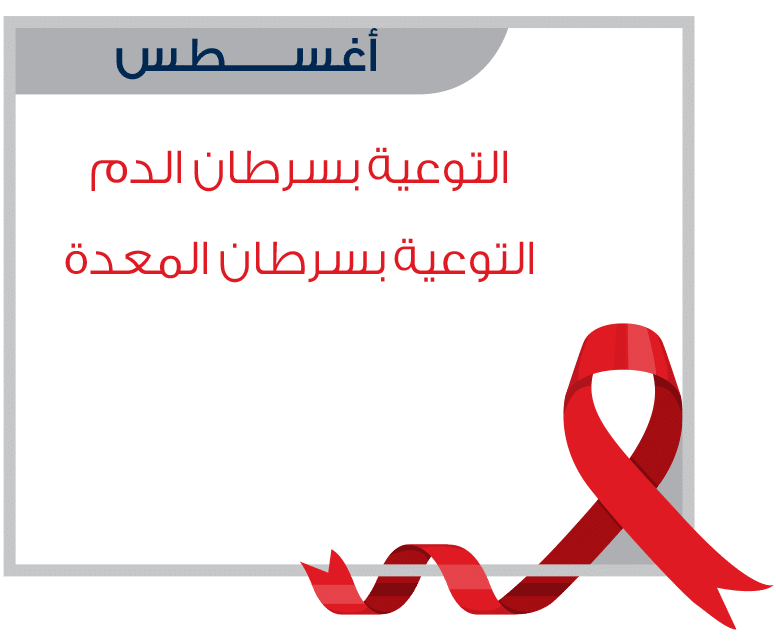 أغسطس

التوعية بسرطان الدم

التوعية بسرطان المعدة